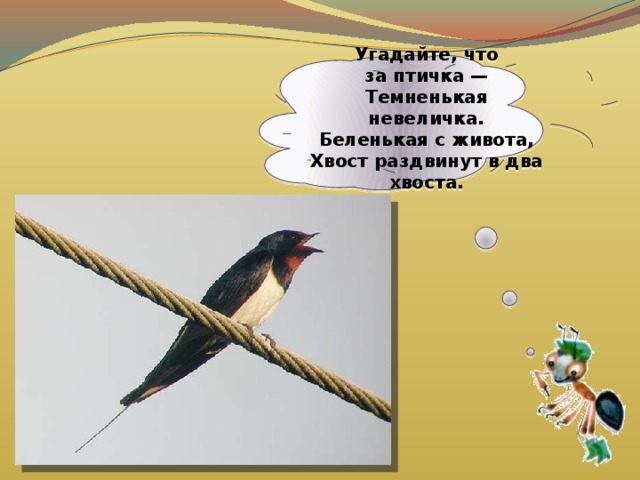 Угадайте, что
за птичка —
Темненькая
невеличка.
Беленькая с живота,
Хвост раздвинут в два
хвоста.